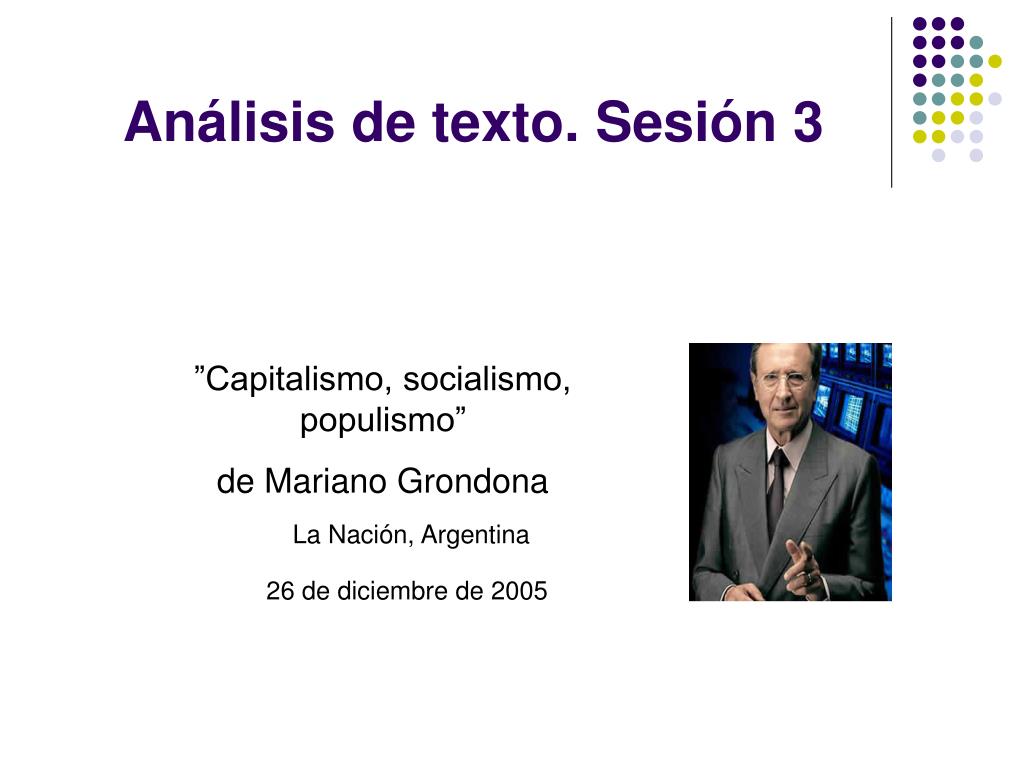 Análisis de texto. Sesión 3

”Capitalismo, socialismo, populismo”

de Mariano Grondona

La Nación, Argentina

26 de diciembre de 2005